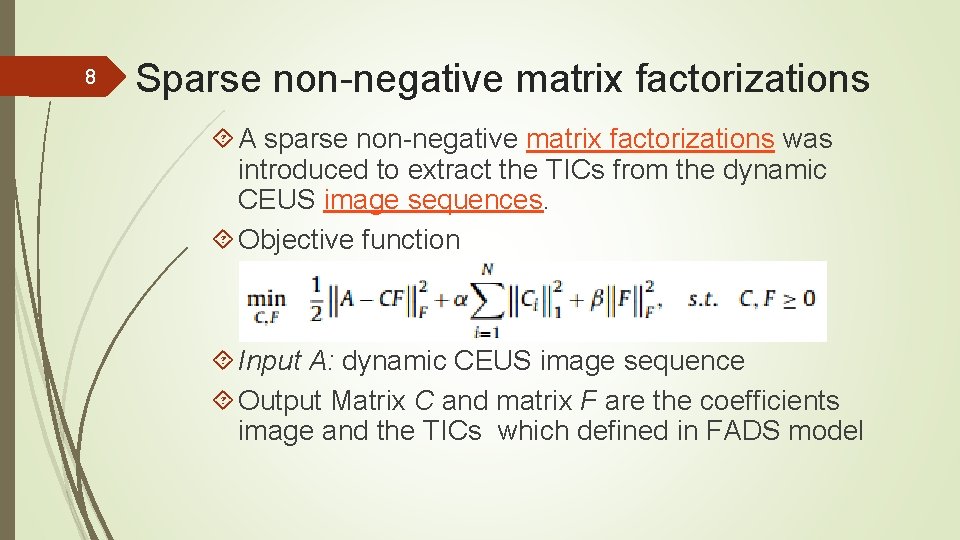 8

Sparse non-negative matrix factorizations

A sparse non-negative matrix factorizations was introduced to extract the TICs from the dynamic CEUS image sequences.

Objective function

$\min_{C,F} \frac{1}{2}\|A - CF\|_F^2 + \alpha \sum_{i=1}^{N} \|C_i\|_1^2 + \beta \|F\|_F^2, \quad s.t. \quad C, F \geq 0$

Input A: dynamic CEUS image sequence

Output Matrix C and matrix F are the coefficients image and the TICs which defined in FADS model